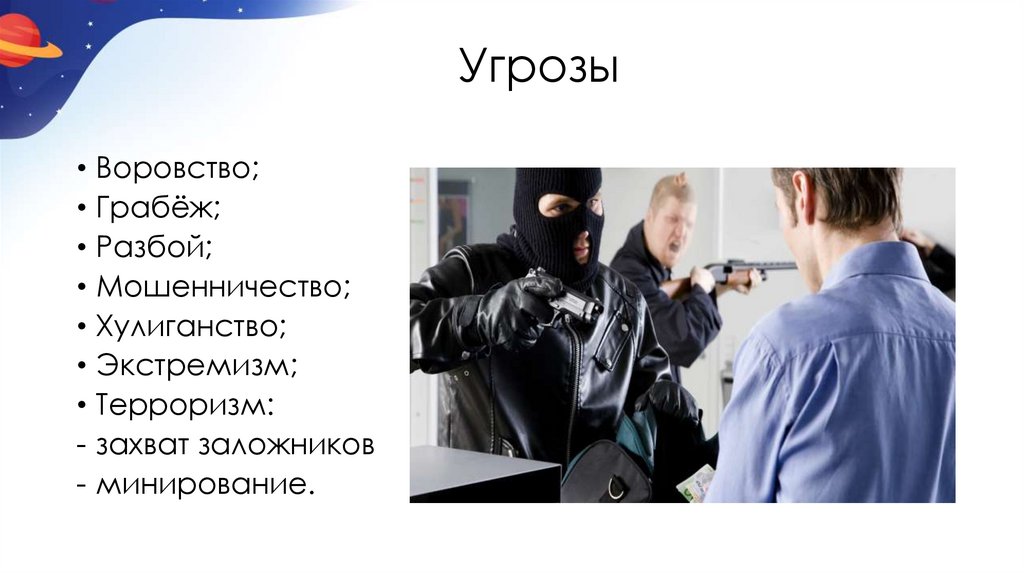 Угрозы

• Воровство;
• Грабёж;
• Разбой;
• Мошенничество;
• Хулиганство;
• Экстремизм;
• Терроризм:
- захват заложников
- минирование.